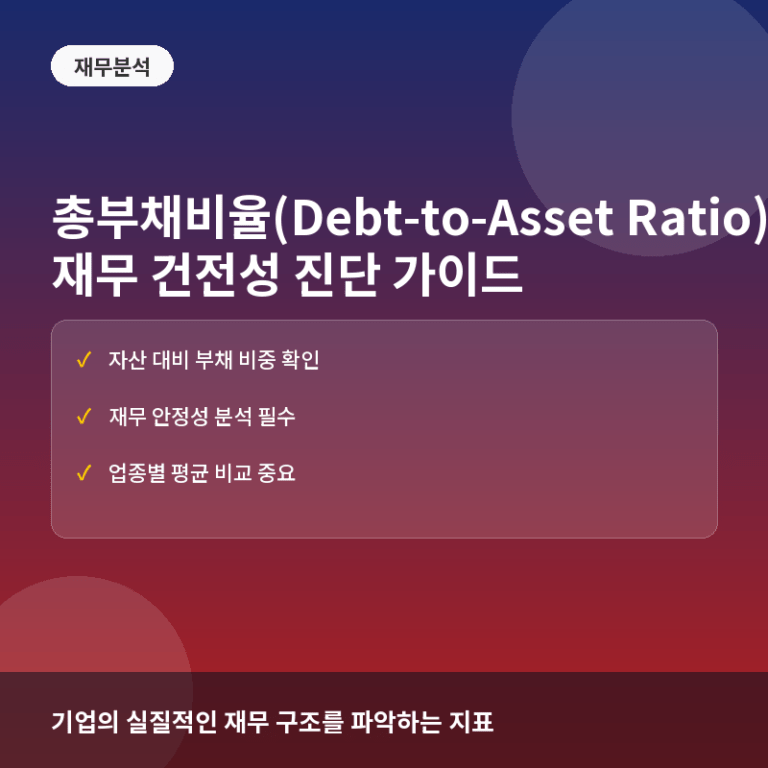 재무분석

총부채비율(Debt-to-Asset Ratio)
재무 건전성 진단 가이드

✓ 자산 대비 부채 비중 확인

✓ 재무 안정성 분석 필수

✓ 업종별 평균 비교 중요

기업의 실질적인 재무 구조를 파악하는 지표